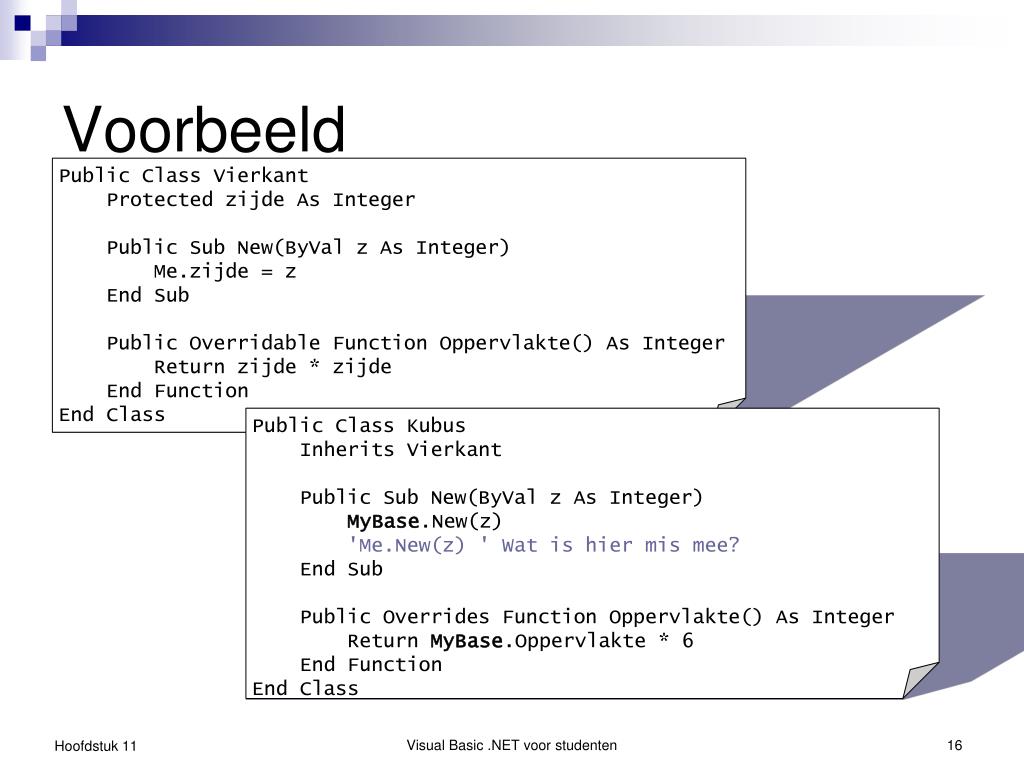 Voorbeeld

Public Class Vierkant
    Protected zijde As Integer

    Public Sub New(ByVal z As Integer)
        Me.zijde = z
    End Sub

    Public Overridable Function Oppervlakte() As Integer
        Return zijde * zijde
    End Function
End Class

Public Class Kubus
    Inherits Vierkant

    Public Sub New(ByVal z As Integer)
        MyBase.New(z)
        'Me.New(z) ' Wat is hier mis mee?
    End Sub

    Public Overrides Function Oppervlakte() As Integer
        Return MyBase.Oppervlakte * 6
    End Function
End Class

Hoofdstuk 11

Visual Basic .NET voor studenten

16